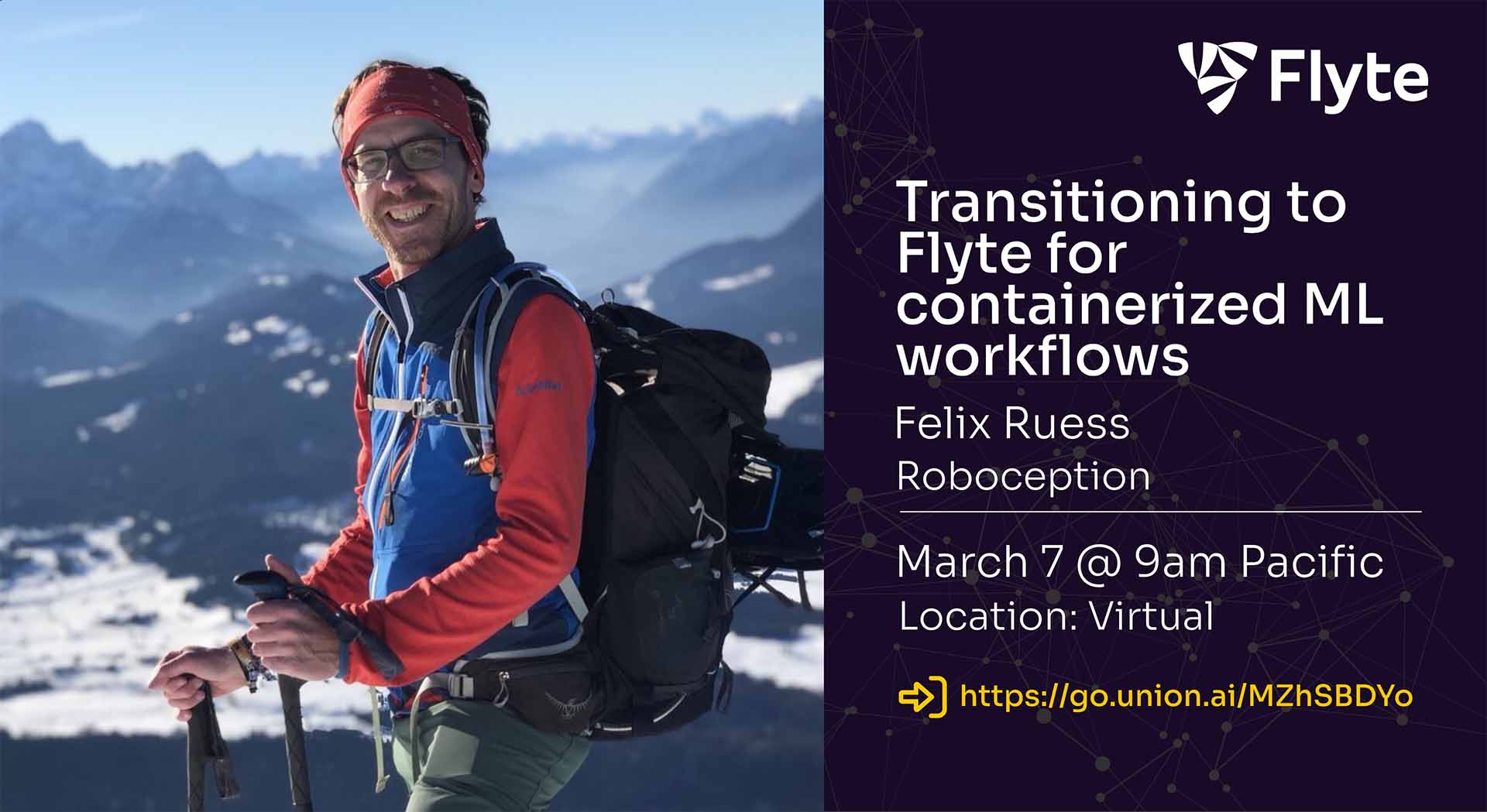 Flyte

Transitioning to Flyte for containerized ML workflows

Felix Ruess

Roboception

March 7 @ 9am Pacific

Location: Virtual

https://go.union.ai/MZhSBDYo